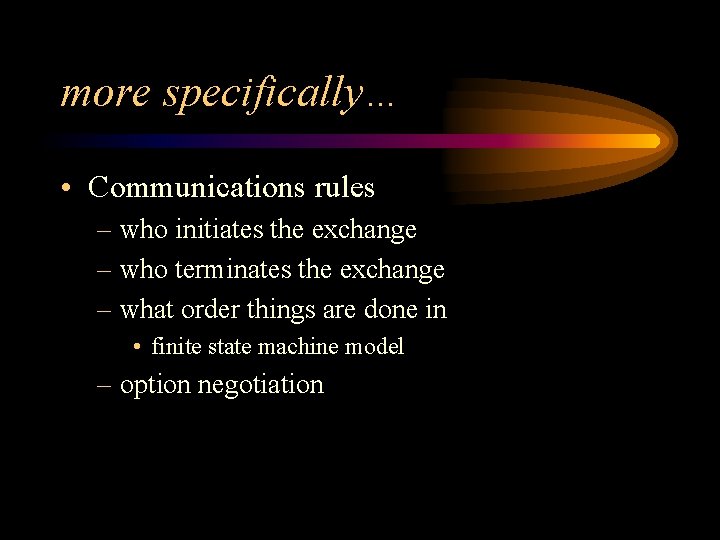 more specifically…

• Communications rules
– who initiates the exchange
– who terminates the exchange
– what order things are done in
• finite state machine model
– option negotiation